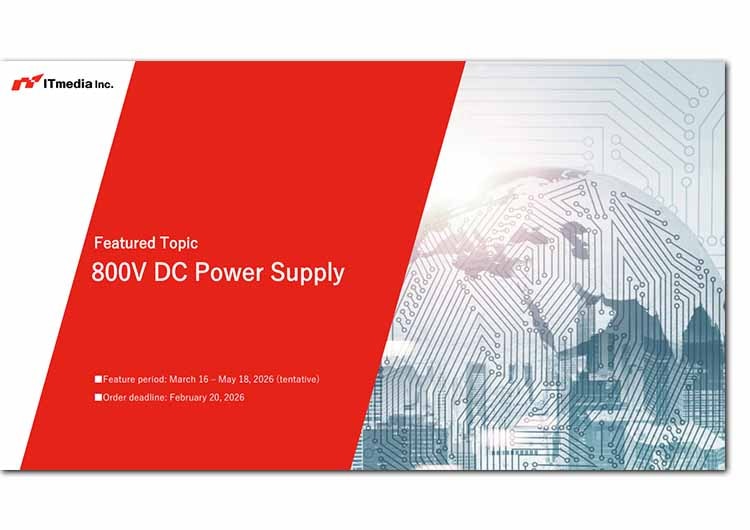 ITmedia Inc.

Featured Topic

800V DC Power Supply

■Feature period: March 16 – May 18, 2026 (tentative)

■Order deadline: February 20, 2026